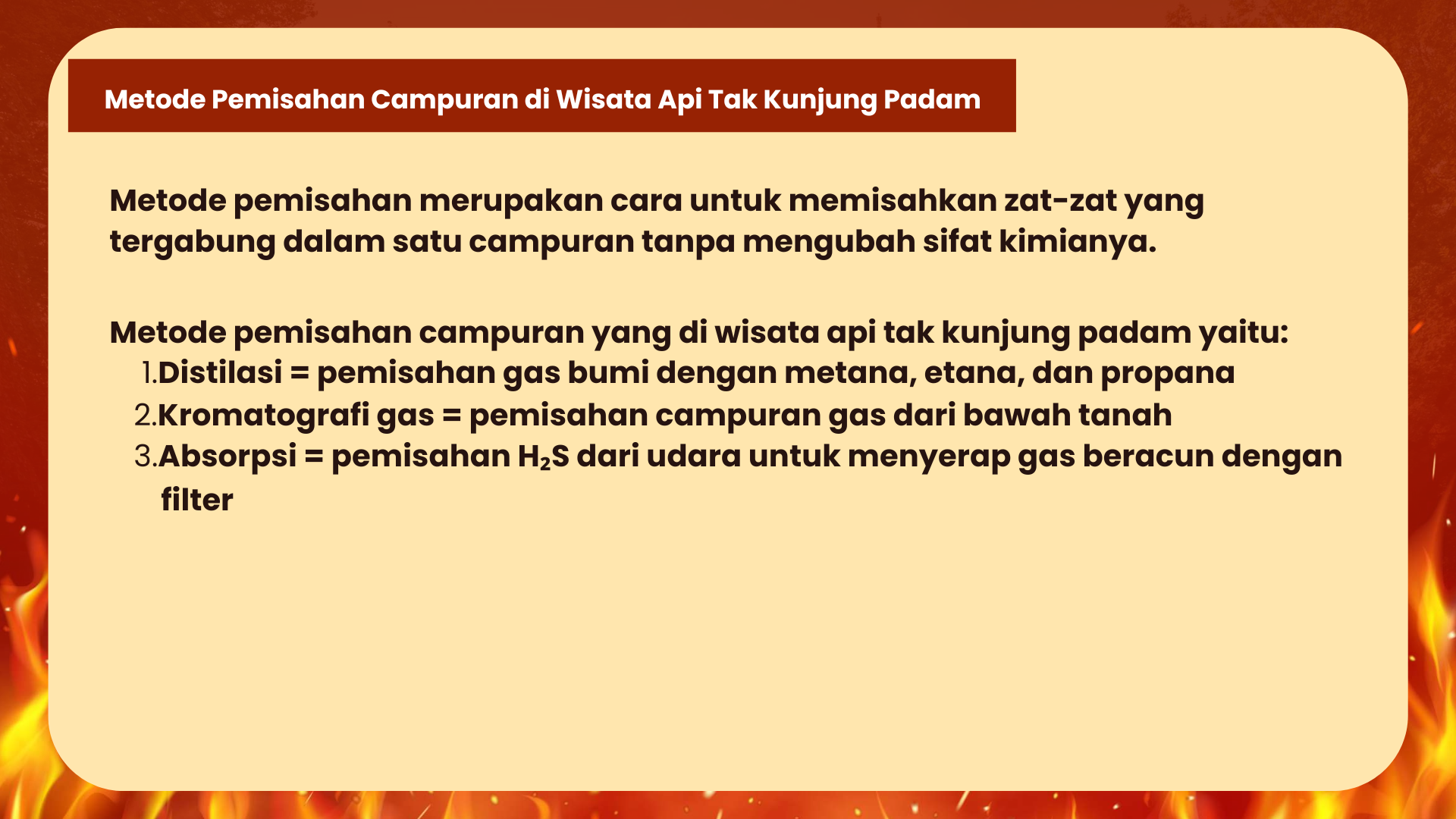 Metode Pemisahan Campuran di Wisata Api Tak Kunjung Padam

Metode pemisahan merupakan cara untuk memisahkan zat-zat yang tergabung dalam satu campuran tanpa mengubah sifat kimianya.

Metode pemisahan campuran yang di wisata api tak kunjung padam yaitu:
1. Distilasi = pemisahan gas bumi dengan metana, etana, dan propana
2. Kromatografi gas = pemisahan campuran gas dari bawah tanah
3. Absorpsi = pemisahan $H_2S$ dari udara untuk menyerap gas beracun dengan filter